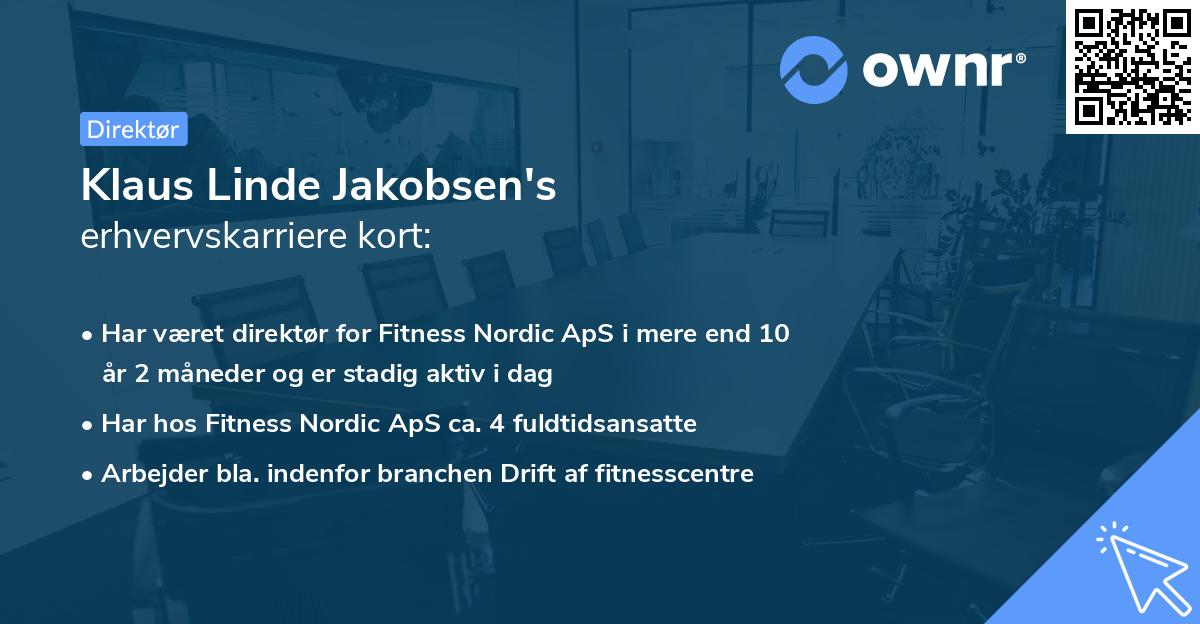 ownr®

Direktør

Klaus Linde Jakobsen's
erhvervskarriere kort:

• Har været direktør for Fitness Nordic ApS i mere end 10 år 2 måneder og er stadig aktiv i dag
• Har hos Fitness Nordic ApS ca. 4 fuldtidsansatte
• Arbejder bla. indenfor branchen Drift af fitnesscentre